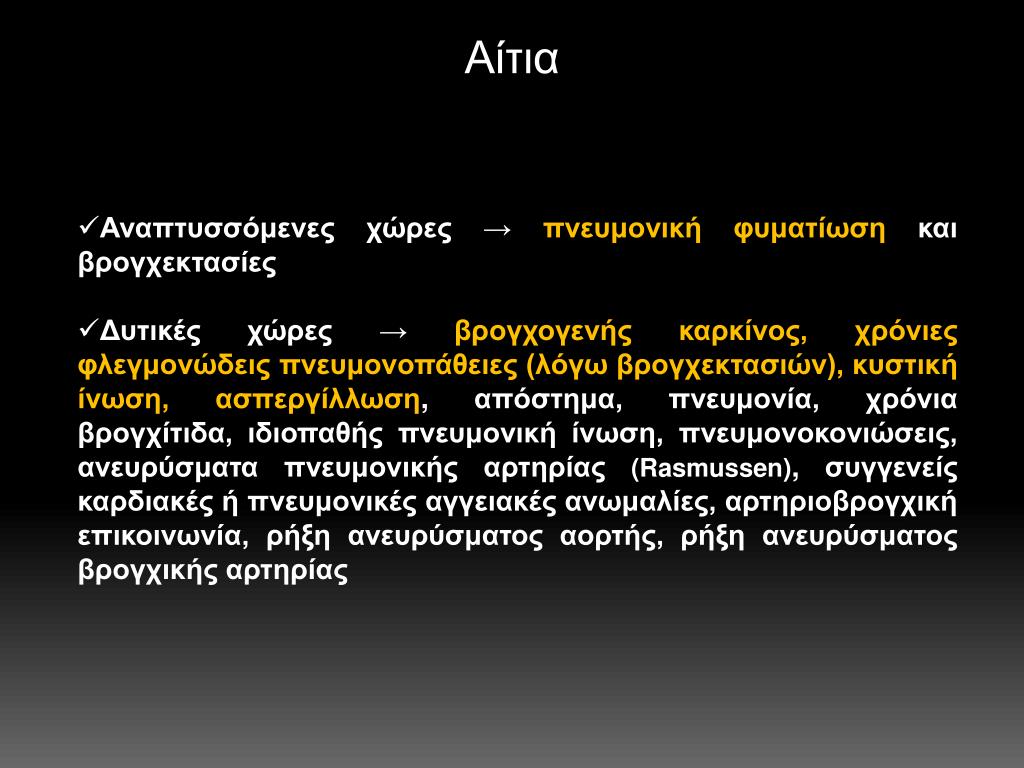 Αίτια

✓Αναπτυσσόμενες χώρες → πνευμονική φυματίωση και βρογχεκτασίες

✓Δυτικές χώρες → βρογχογενής καρκίνος, χρόνιες φλεγμονώδεις πνευμονοπάθειες (λόγω βρογχεκτασιών), κυστική ίνωση, ασπεργίλλωση, απόστημα, πνευμονία, χρόνια βρογχίτιδα, ιδιοπαθής πνευμονική ίνωση, πνευμονοκονιώσεις, ανευρύσματα πνευμονικής αρτηρίας (Rasmussen), συγγενείς καρδιακές ή πνευμονικές αγγειακές ανωμαλίες, αρτηριοβρογχική επικοινωνία, ρήξη ανευρύσματος αορτής, ρήξη ανευρύσματος βρογχικής αρτηρίας